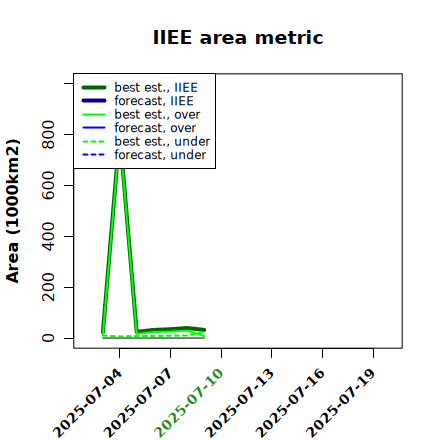 IIEE area metric

best est., IIEE
forecast, IIEE
best est., over
forecast, over
best est., under
forecast, under

Area (1000km2)

0
200
400
600
800

2025-07-04
2025-07-07
2025-07-10
2025-07-13
2025-07-16
2025-07-19